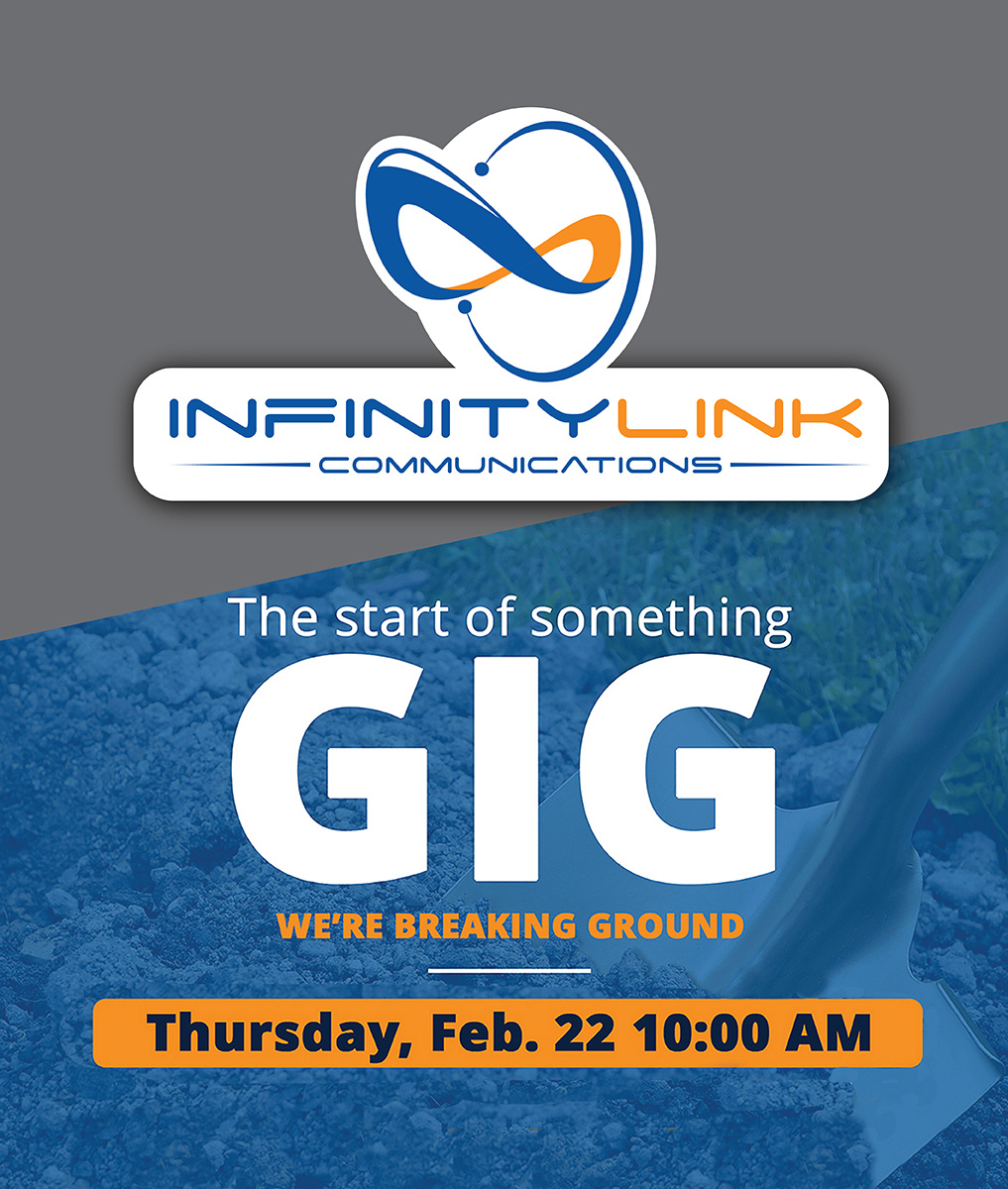 INFINITYLINK
COMMUNICATIONS

The start of something
GIG
WE'RE BREAKING GROUND

Thursday, Feb. 22 10:00 AM